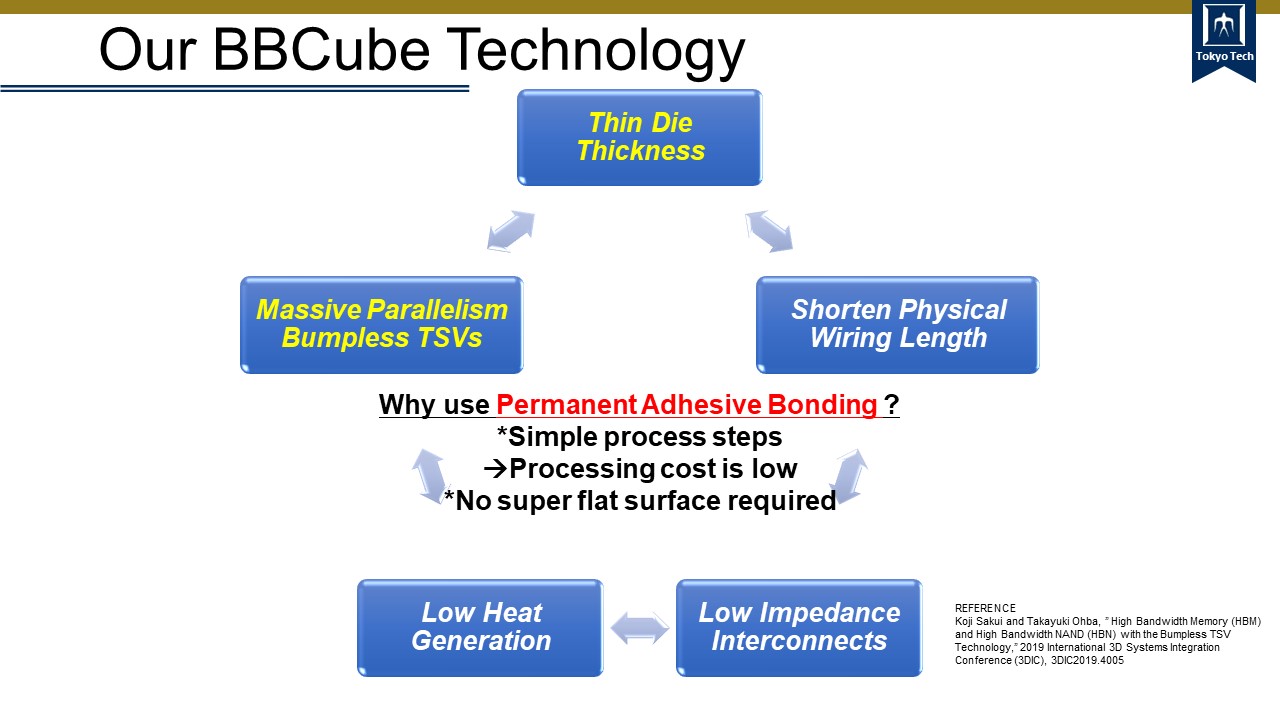 Our BBCube Technology

Tokyo Tech

Thin Die Thickness

Massive Parallelism Bumpless TSVs

Shorten Physical Wiring Length

Why use Permanent Adhesive Bonding ?
*Simple process steps
→Processing cost is low
*No super flat surface required

Low Heat Generation

Low Impedance Interconnects

REFERENCE
Koji Sakui and Takayuki Ohba, " High Bandwidth Memory (HBM) and High Bandwidth NAND (HBN) with the Bumpless TSV Technology," 2019 International 3D Systems Integration Conference (3DIC), 3DIC2019.4005